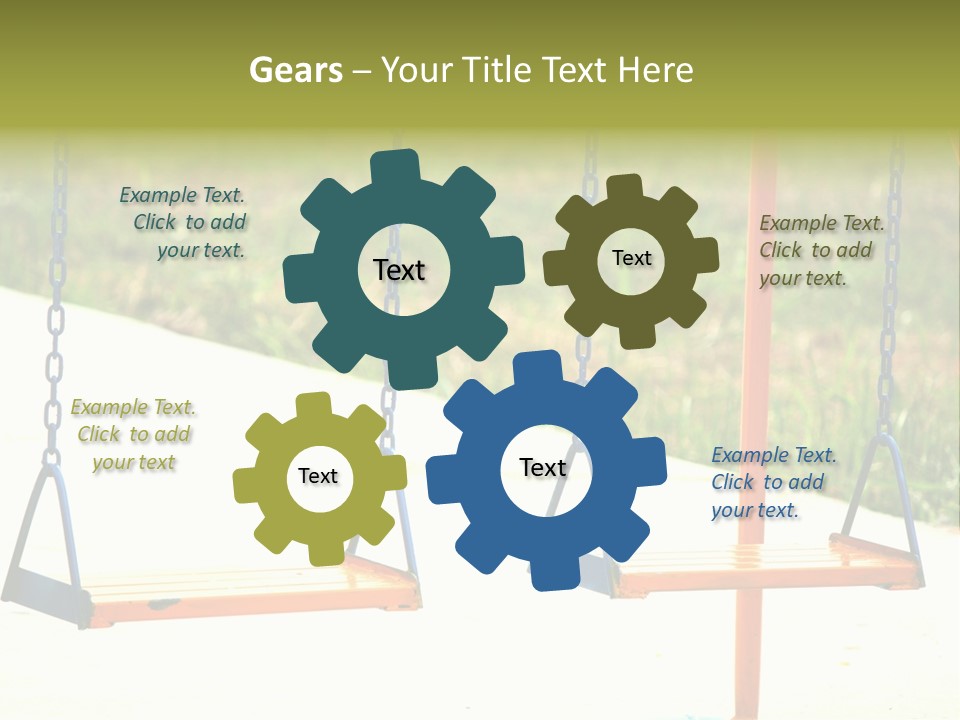 Gears – Your Title Text Here

Example Text. Click to add your text.

Text

Text

Example Text. Click to add your text.

Example Text. Click to add your text

Text

Text

Example Text. Click to add your text.